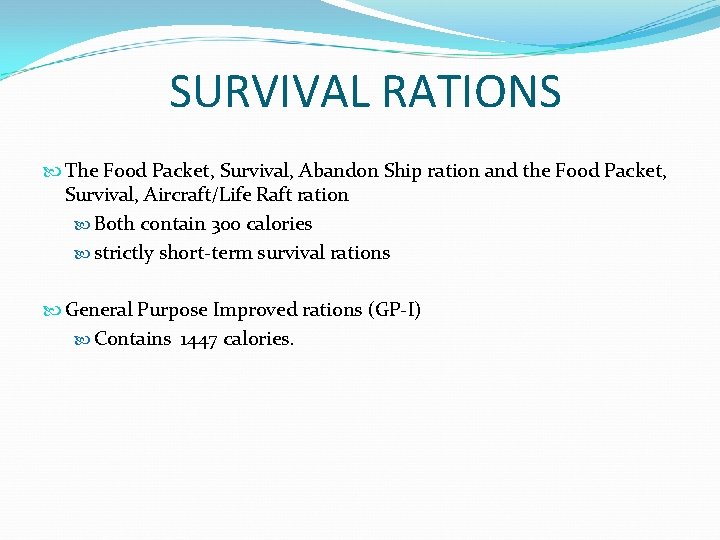 SURVIVAL RATIONS

The Food Packet, Survival, Abandon Ship ration and the Food Packet, Survival, Aircraft/Life Raft ration

Both contain 300 calories

strictly short-term survival rations

General Purpose Improved rations (GP-I)

Contains 1447 calories.